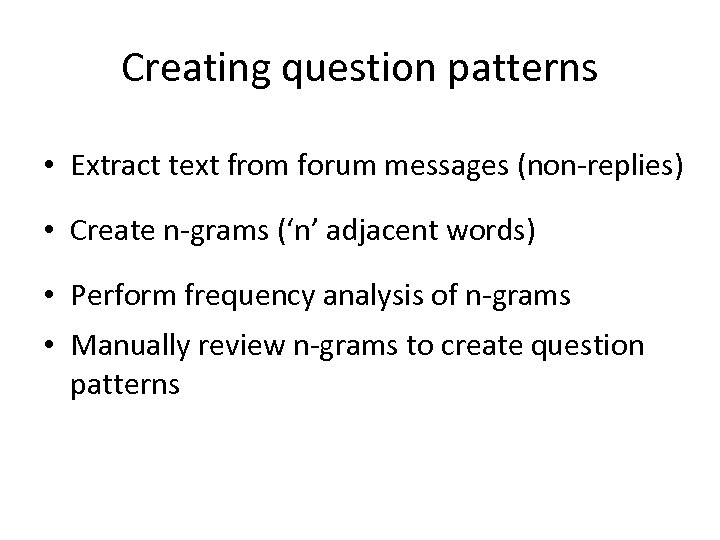 Creating question patterns

• Extract text from forum messages (non-replies)

• Create n-grams (‘n’ adjacent words)

• Perform frequency analysis of n-grams

• Manually review n-grams to create question patterns